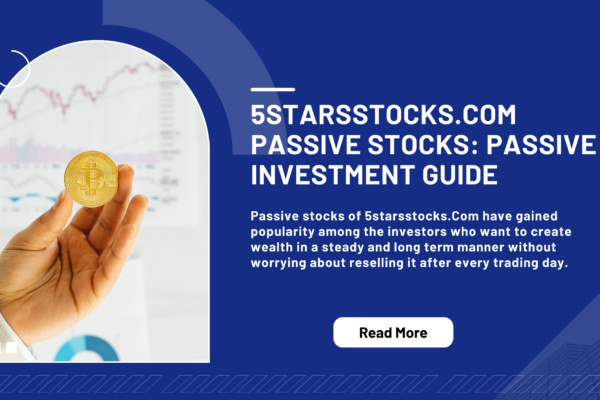 5STARSSTOCKS.COM PASSIVE STOCKS: PASSIVE INVESTMENT GUIDE

Passive stocks of 5starsstocks.Com have gained popularity among the investors who want to create wealth in a steady and long term manner without worrying about reselling it after every trading day.

Read More